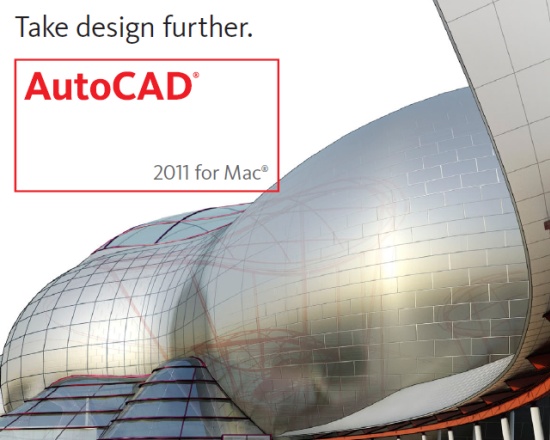 Take design further.

AutoCAD®

2011 for Mac®